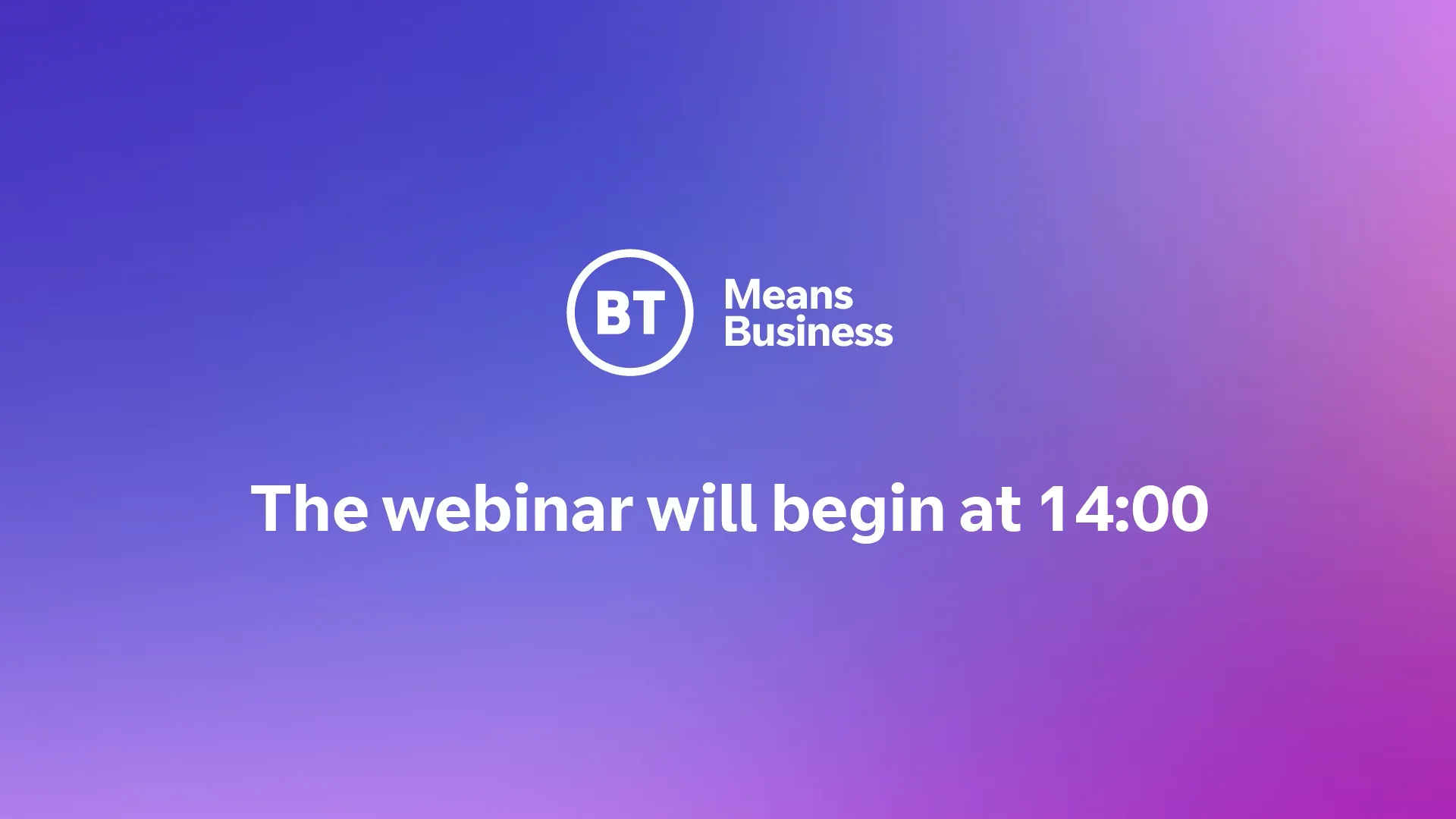 BT Means Business

The webinar will begin at 14:00